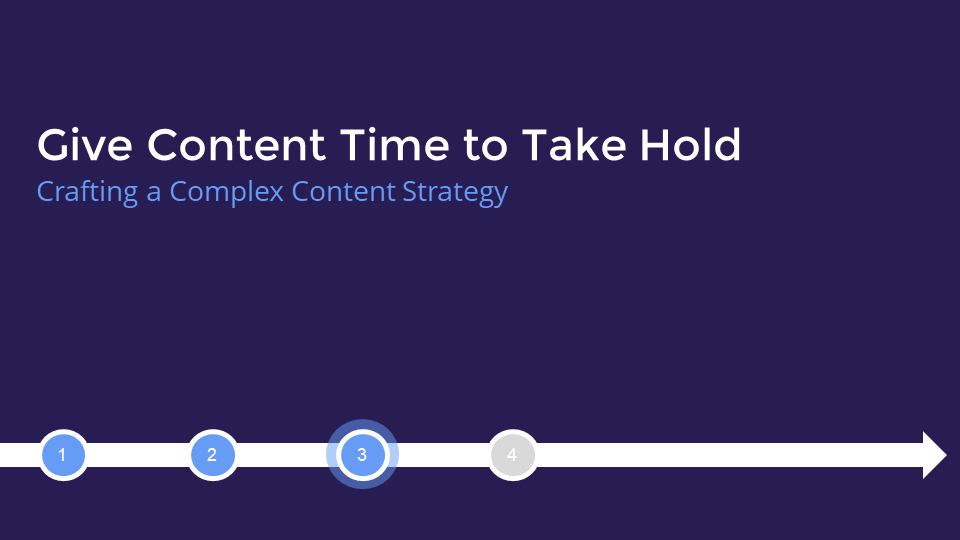 Give Content Time to Take Hold

Crafting a Complex Content Strategy

1
2
3
4